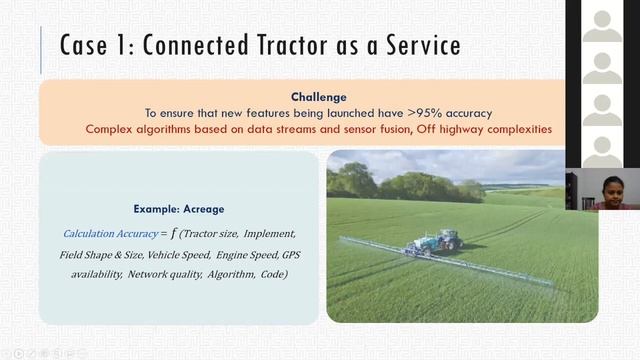 Case 1: Connected Tractor as a Service

Challenge
To ensure that new features being launched have >95% accuracy
Complex algorithms based on data streams and sensor fusion, Off highway complexities

Example: Acreage

Calculation Accuracy = $f$ (Tractor size, Implement, Field Shape & Size, Vehicle Speed, Engine Speed, GPS availability, Network quality, Algorithm, Code)